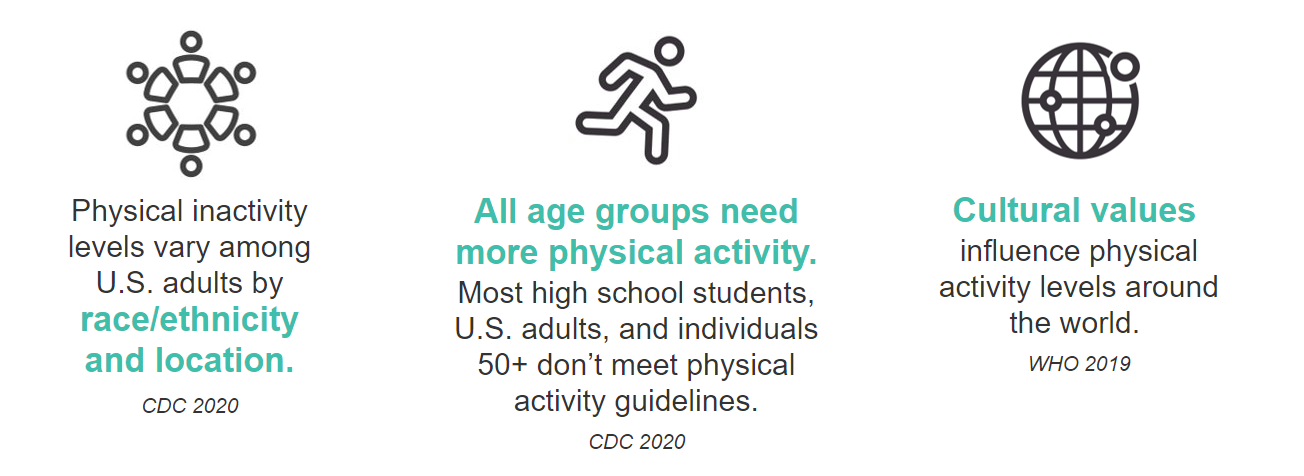 Physical inactivity levels vary among U.S. adults by race/ethnicity and location.

CDC 2020

All age groups need more physical activity.

Most high school students, U.S. adults, and individuals 50+ don't meet physical activity guidelines.

CDC 2020

Cultural values influence physical activity levels around the world.

WHO 2019